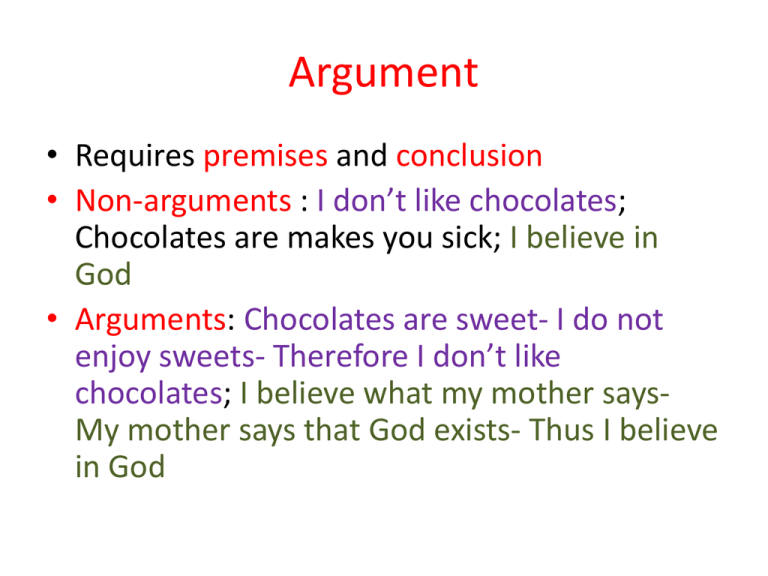 Argument

• Requires premises and conclusion
• Non-arguments : I don’t like chocolates; Chocolates are makes you sick; I believe in God
• Arguments: Chocolates are sweet- I do not enjoy sweets- Therefore I don’t like chocolates; I believe what my mother says- My mother says that God exists- Thus I believe in God